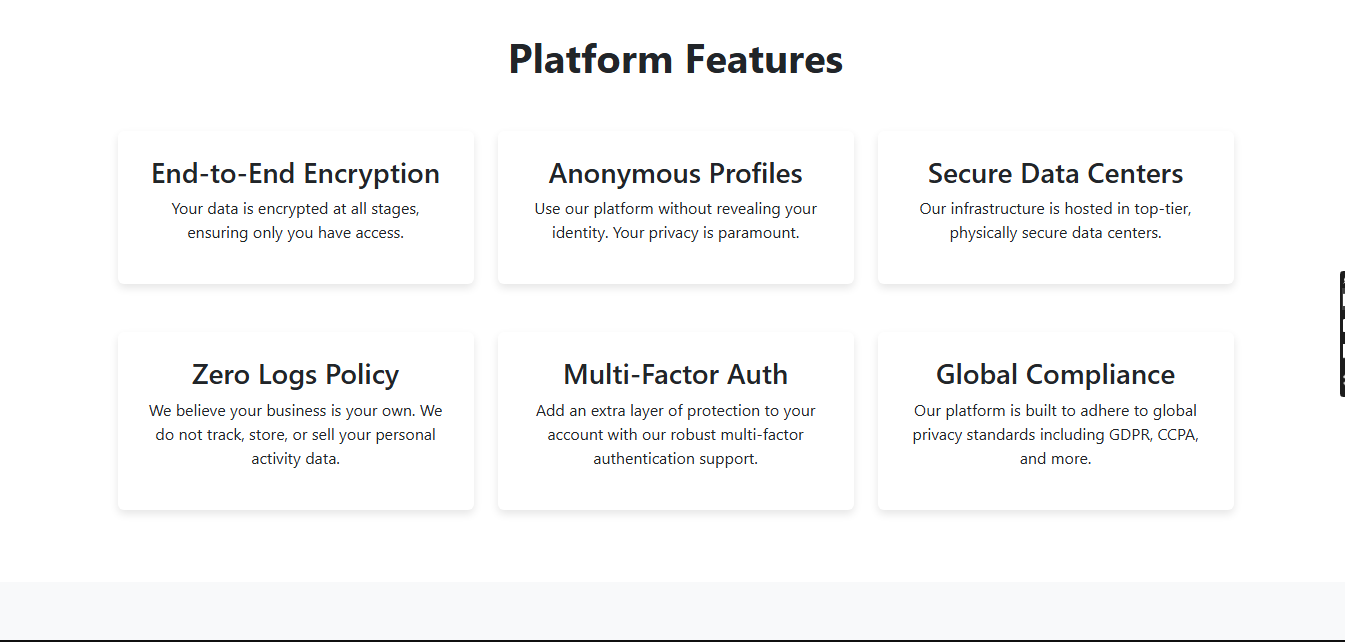 Platform Features

End-to-End Encryption
Your data is encrypted at all stages, ensuring only you have access.

Anonymous Profiles
Use our platform without revealing your identity. Your privacy is paramount.

Secure Data Centers
Our infrastructure is hosted in top-tier, physically secure data centers.

Zero Logs Policy
We believe your business is your own. We do not track, store, or sell your personal activity data.

Multi-Factor Auth
Add an extra layer of protection to your account with our robust multi-factor authentication support.

Global Compliance
Our platform is built to adhere to global privacy standards including GDPR, CCPA, and more.